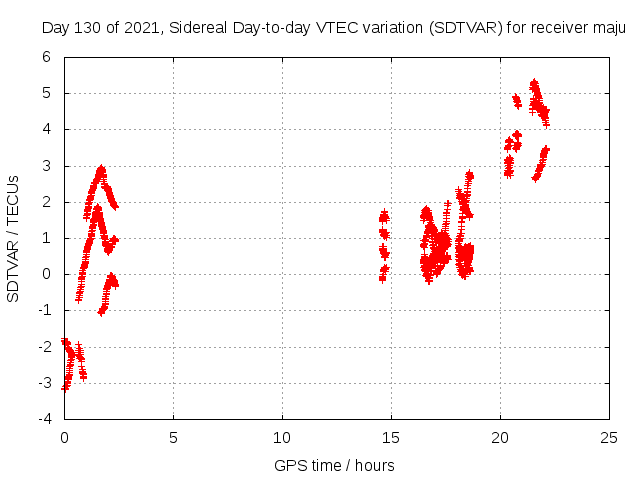 Day 130 of 2021, Sidereal Day-to-day VTEC variation (SDTVAR) for receiver maju

SDTVAR / TECUs

6
5
4
3
2
1
0
-1
-2
-3
-4

0
5
10
15
20
25

GPS time / hours